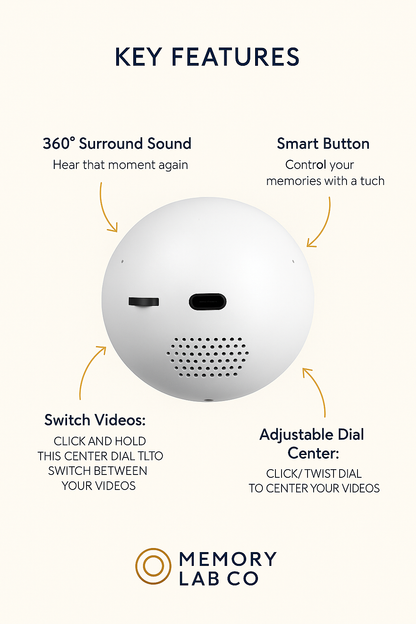 KEY FEATURES

360° Surround Sound
Hear that moment again

Smart Button
Control your memories with a tuch

Switch Videos:
CLICK AND HOLD THIS CENTER DIAL TLTO SWITCH BETWEEN YOUR VIDEOS

Adjustable Dial Center:
CLICK/ TWIST DIAL TO CENTER YOUR VIDEOS

MEMORY LAB CO